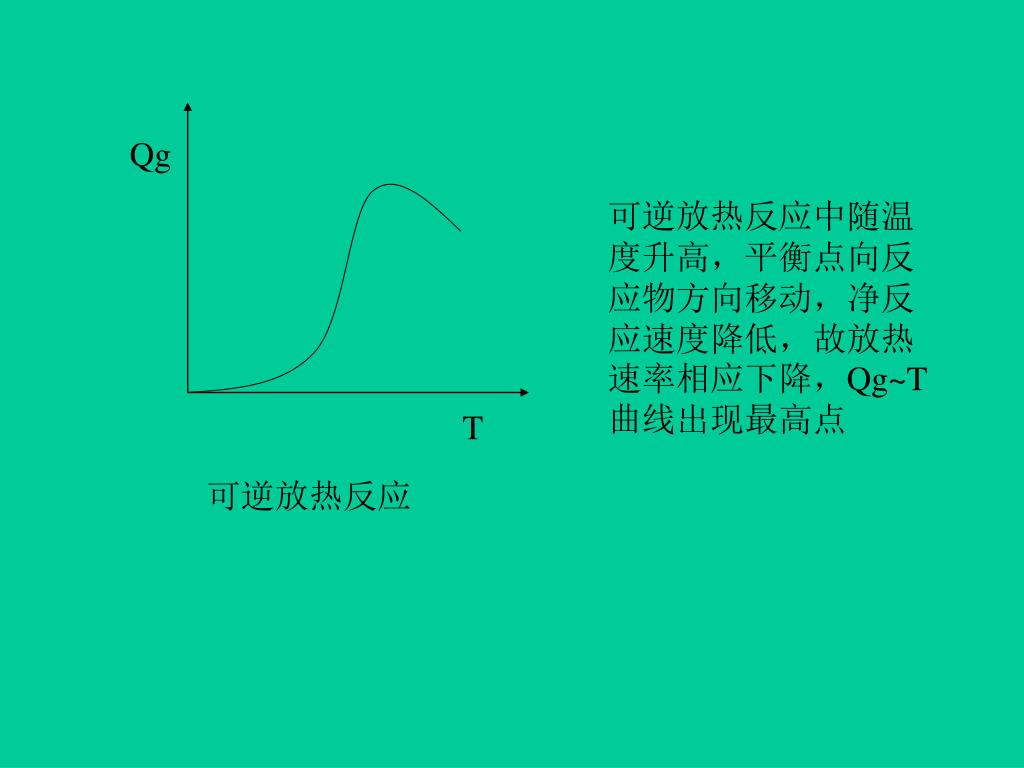 Qg

T

可逆放热反应

可逆放热反应中随温度升高，平衡点向反应物方向移动，净反应速度降低，故放热速率相应下降，Qg~T曲线出现最高点